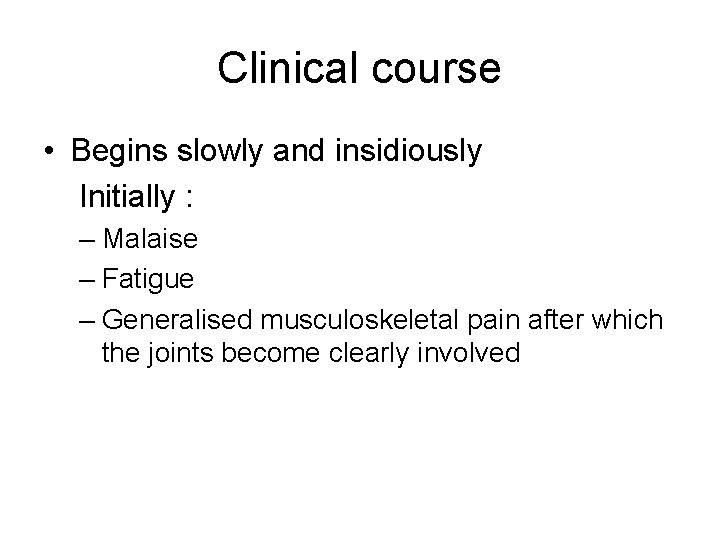 Clinical course

• Begins slowly and insidiously

Initially :

– Malaise
– Fatigue
– Generalised musculoskeletal pain after which the joints become clearly involved